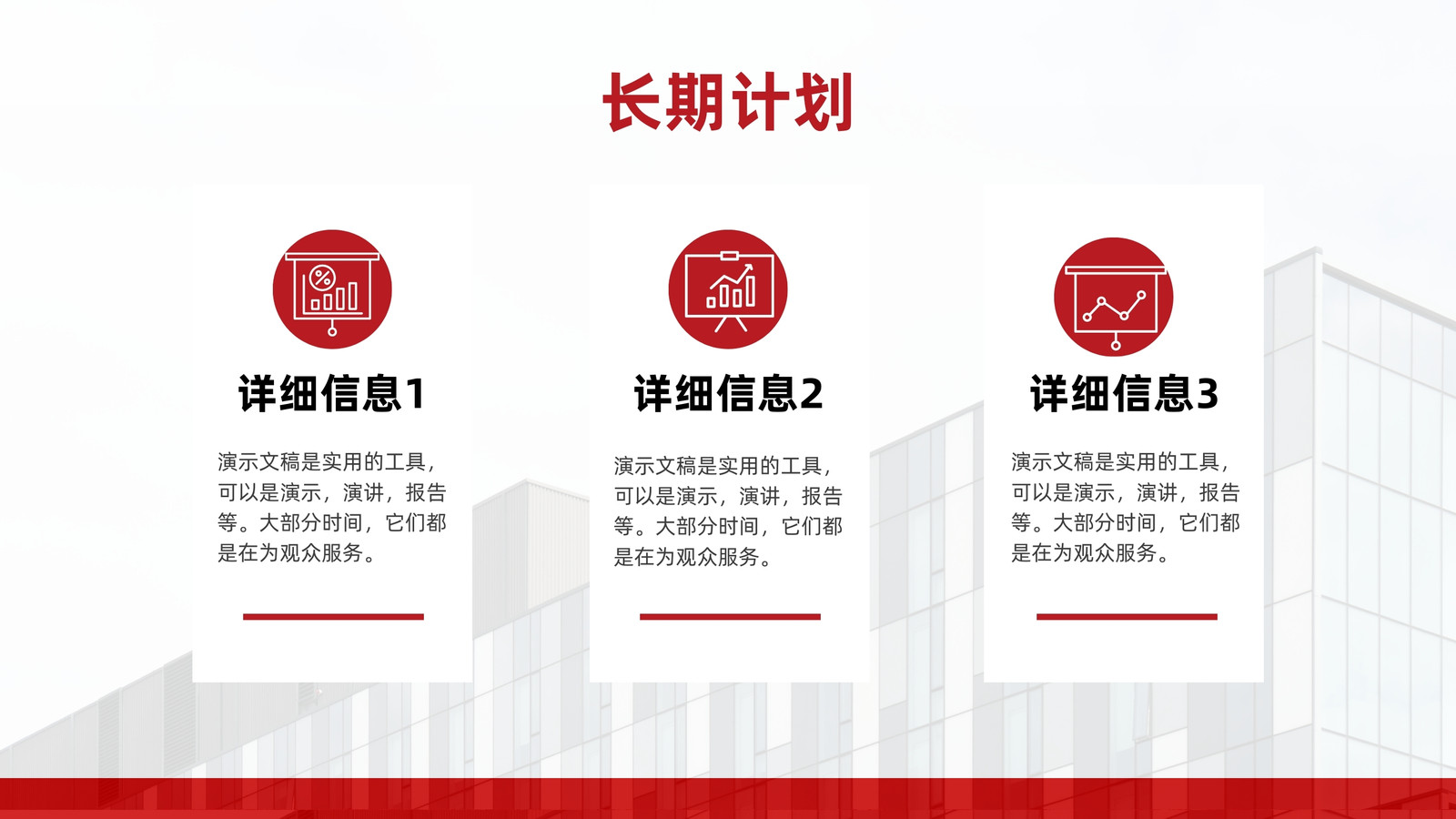 长期计划

详细信息1

演示文稿是实用的工具，可以是演示，演讲，报告等。大部分时间，它们都是在为观众服务。

详细信息2

演示文稿是实用的工具，可以是演示，演讲，报告等。大部分时间，它们都是在为观众服务。

详细信息3

演示文稿是实用的工具，可以是演示，演讲，报告等。大部分时间，它们都是在为观众服务。